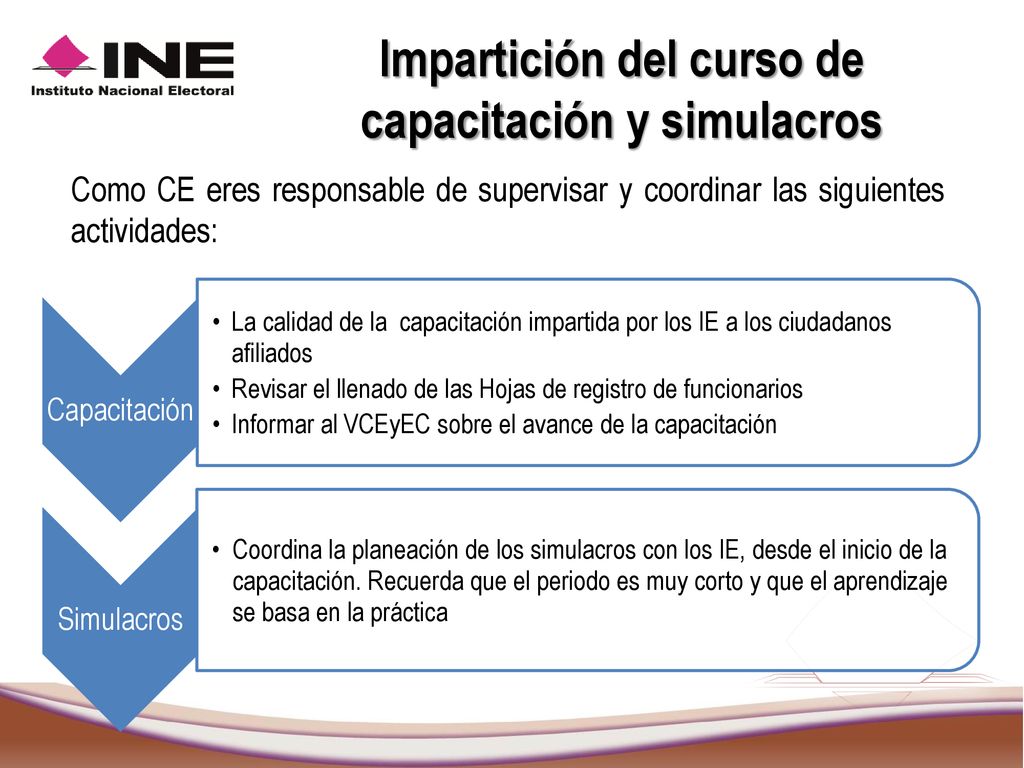 INE
Instituto Nacional Electoral

Impartición del curso de capacitación y simulacros

Como CE eres responsable de supervisar y coordinar las siguientes actividades:

Capacitación

• La calidad de la capacitación impartida por los IE a los ciudadanos afiliados
• Revisar el llenado de las Hojas de registro de funcionarios
• Informar al VCEyEC sobre el avance de la capacitación

Simulacros

• Coordina la planeación de los simulacros con los IE, desde el inicio de la capacitación. Recuerda que el periodo es muy corto y que el aprendizaje se basa en la práctica